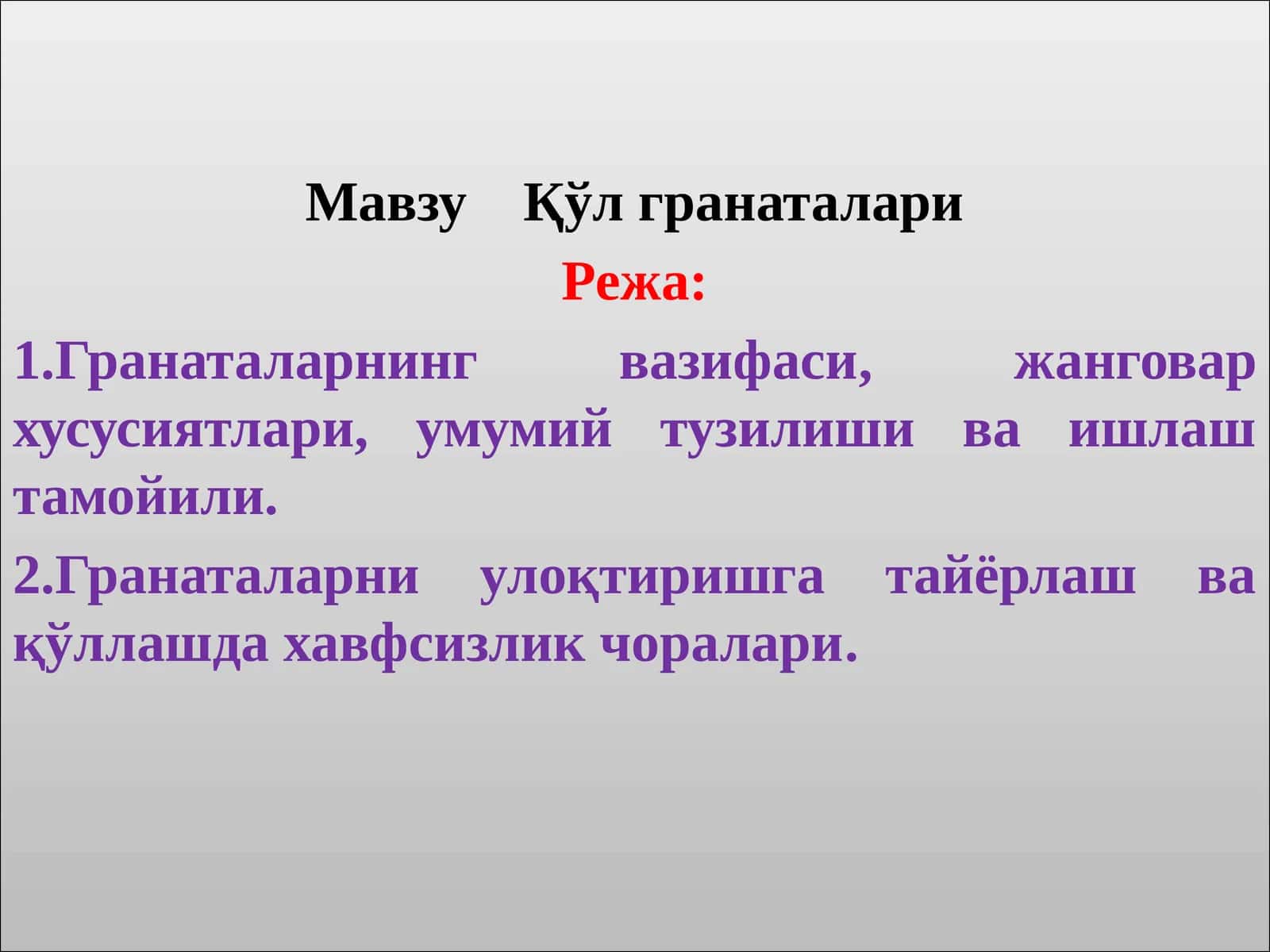 Мавзу Қўл гранаталари

Режа:

1.Гранаталарнинг вазифаси, жанговар хусусиятлари, умумий тузилиши ва ишлаш тамойили.

2.Гранаталарни улоқтиришга тайёрлаш ва қўллашда хавфсизлик чоралари.